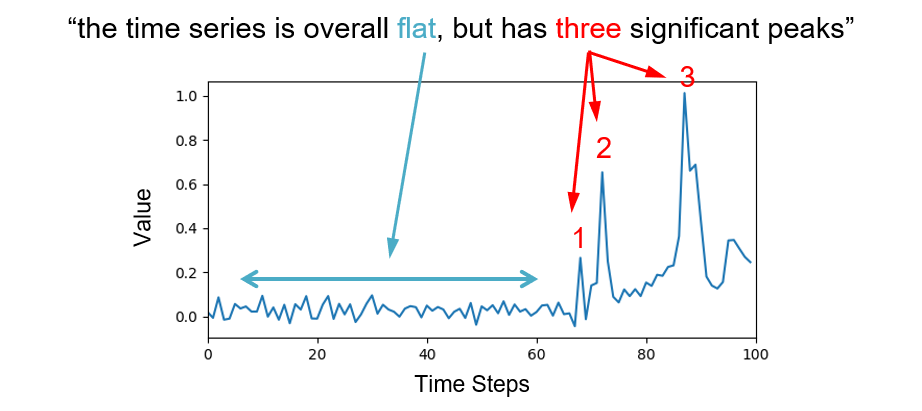 “the time series is overall flat, but has three significant peaks”

3

2

1

1.0
0.8
0.6
0.4
0.2
0.0

Value

0
20
40
60
80
100

Time Steps